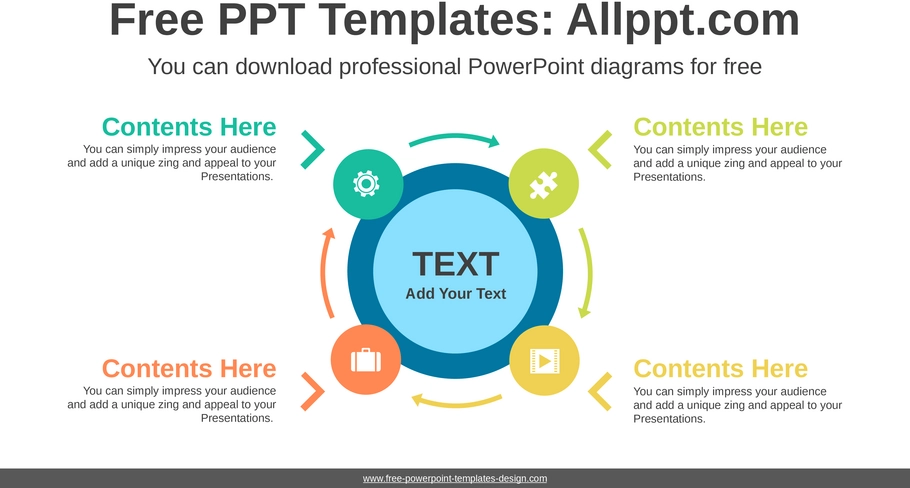 Free PPT Templates: Allppt.com

You can download professional PowerPoint diagrams for free

Contents Here
You can simply impress your audience and add a unique zing and appeal to your Presentations.

Contents Here
You can simply impress your audience and add a unique zing and appeal to your Presentations.

TEXT
Add Your Text

Contents Here
You can simply impress your audience and add a unique zing and appeal to your Presentations.

Contents Here
You can simply impress your audience and add a unique zing and appeal to your Presentations.

www.free-powerpoint-templates-design.com